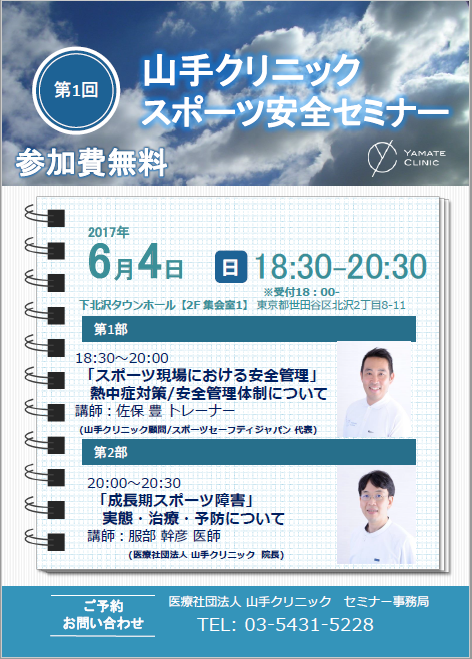 第1回

山手クリニック
スポーツ安全セミナー

参加費無料

YAMATE CLINIC

2017年
6月4日 日 18:30-20:30
※受付18：00-
下北沢タウンホール【2F 集会室1】 東京都世田谷区北沢2丁目8-11

第1部
18:30～20:00
「スポーツ現場における安全管理」
熱中症対策/安全管理体制について
講師：佐保 豊 トレーナー
(山手クリニック顧問/スポーツセーフティジャパン 代表)

第2部
20:00～20:30
「成長期スポーツ障害」
実態・治療・予防について
講師：服部 幹彦 医師
(医療社団法人 山手クリニック 院長)

ご予約
お問い合わせ
医療社団法人 山手クリニック セミナー事務局
TEL: 03-5431-5228